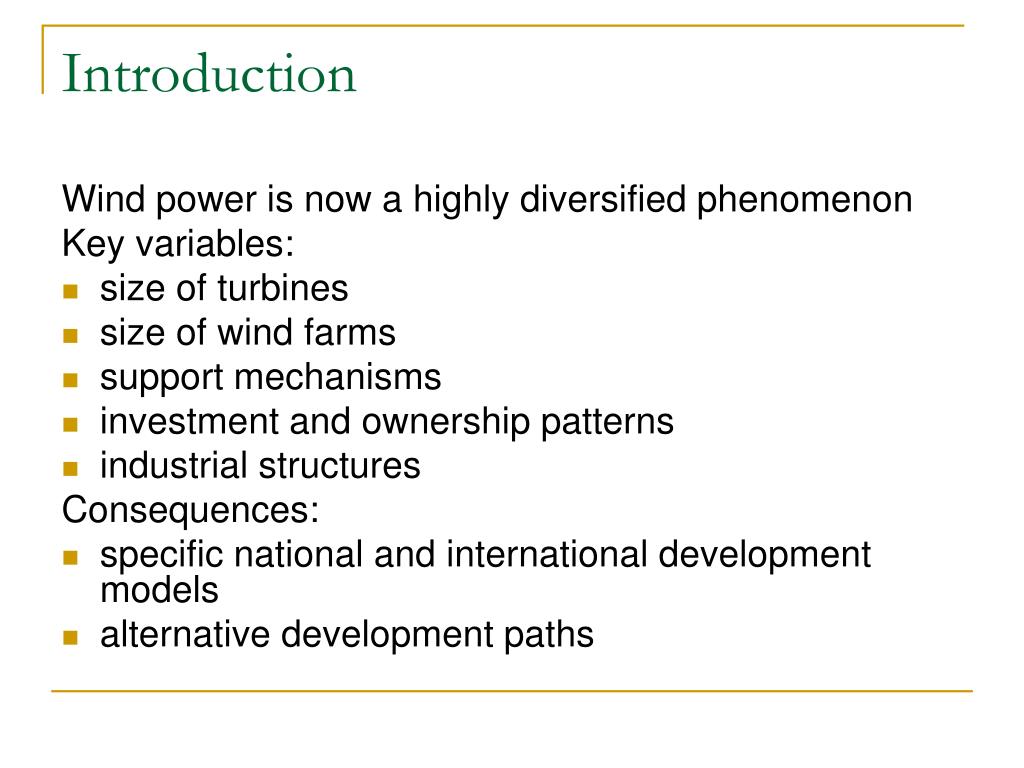 Introduction

Wind power is now a highly diversified phenomenon
Key variables:
- size of turbines
- size of wind farms
- support mechanisms
- investment and ownership patterns
- industrial structures
Consequences:
- specific national and international development models
- alternative development paths